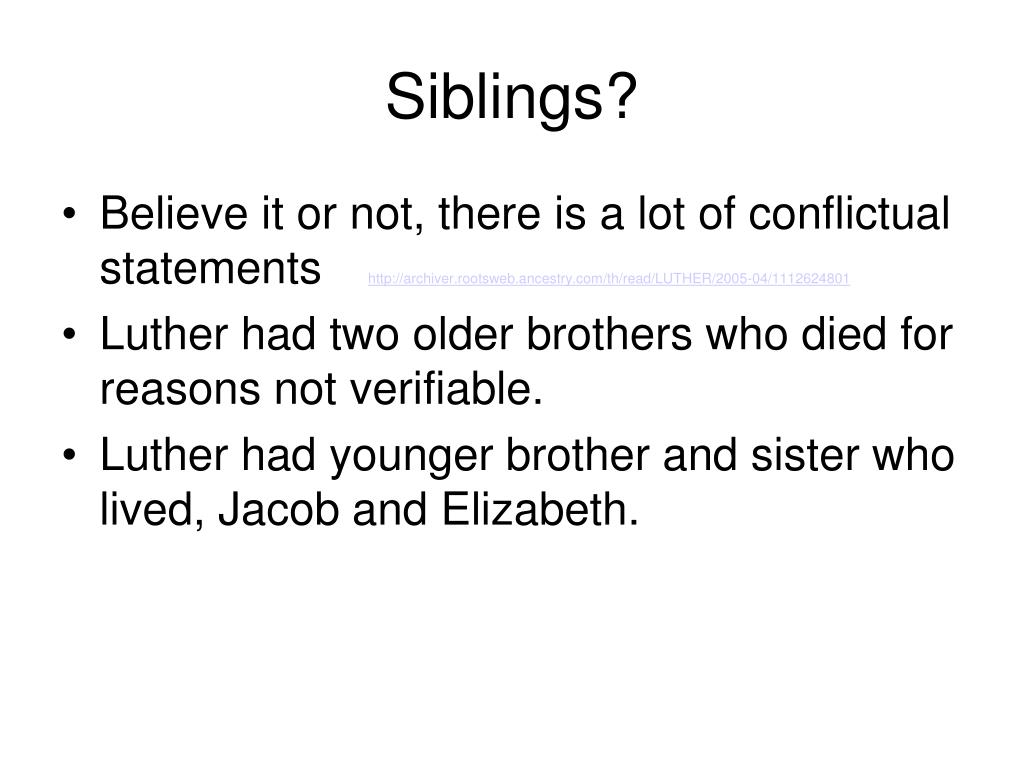 Siblings?

• Believe it or not, there is a lot of conflictual statements http://archiver.rootsweb.ancestry.com/th/read/LUTHER/2005-04/1112624801

• Luther had two older brothers who died for reasons not verifiable.

• Luther had younger brother and sister who lived, Jacob and Elizabeth.